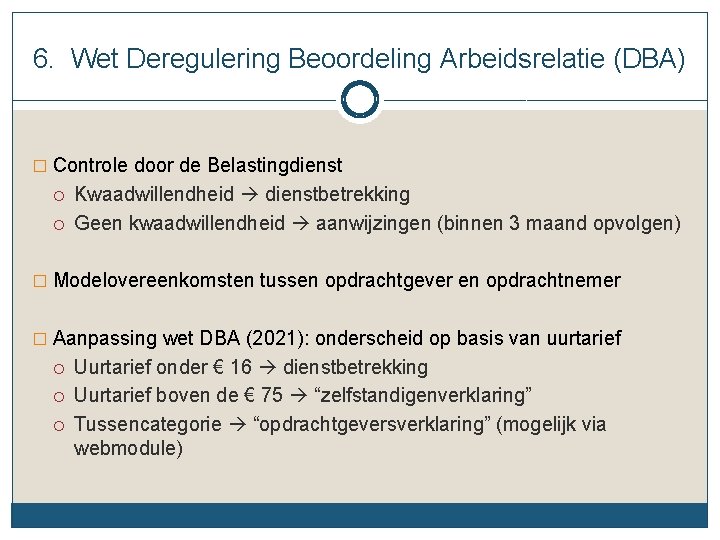 6. Wet Deregulering Beoordeling Arbeidsrelatie (DBA)

□ Controle door de Belastingdienst
○ Kwaadwillendheid → dienstbetrekking
○ Geen kwaadwillendheid → aanwijzingen (binnen 3 maand opvolgen)

□ Modelovereenkomsten tussen opdrachtgever en opdrachtnemer

□ Aanpassing wet DBA (2021): onderscheid op basis van uurtarief
○ Uurtarief onder € 16 → dienstbetrekking
○ Uurtarief boven de € 75 → “zelfstandigenverklaring”
○ Tussencategorie → “opdrachtgeversverklaring” (mogelijk via webmodule)